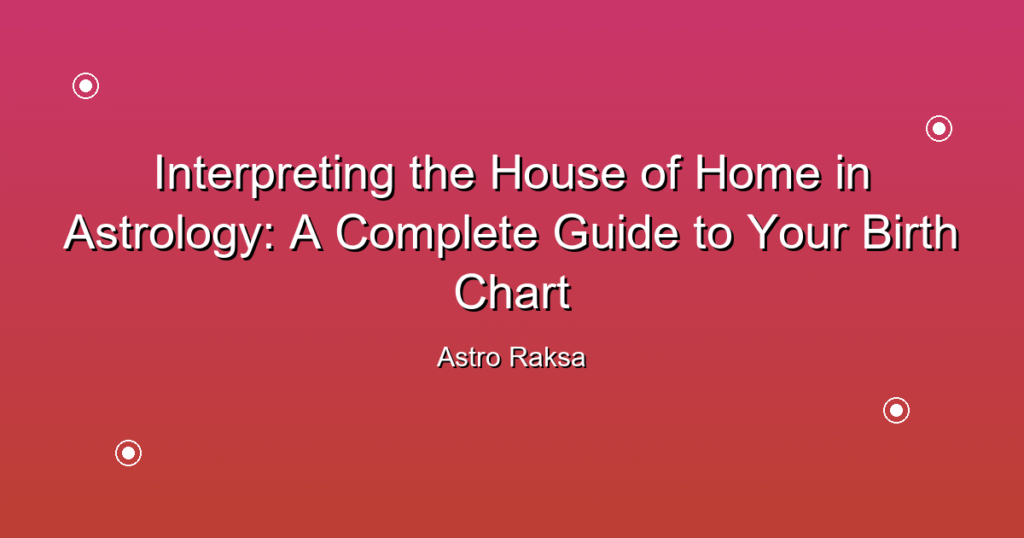 Interpreting the House of Home in Astrology: A Complete Guide to Your Birth Chart

Astro Raksa